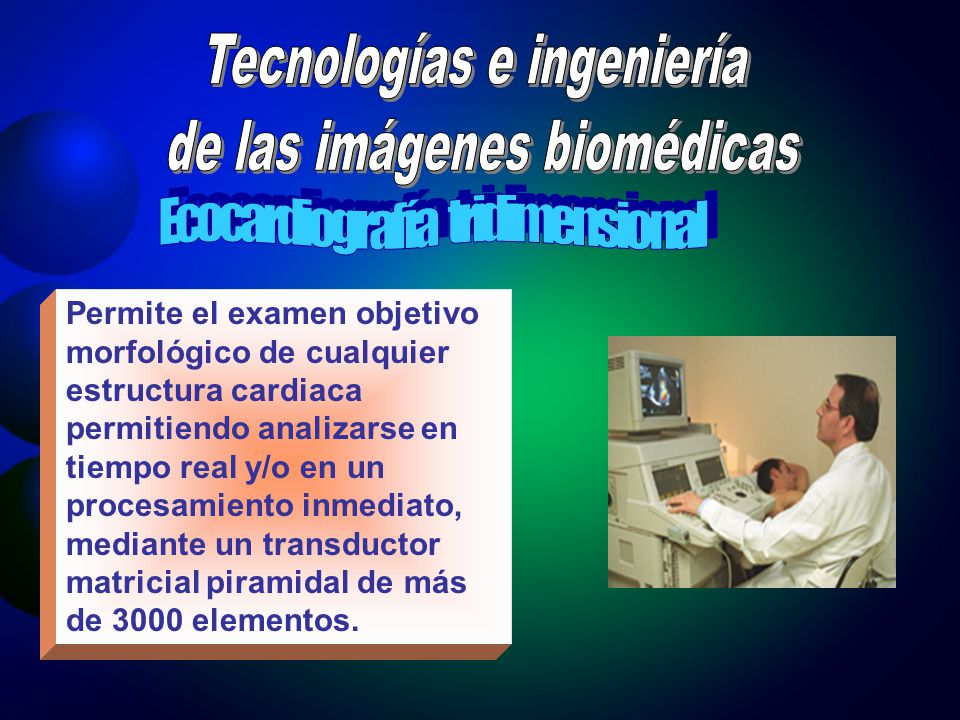 Tecnologías e ingeniería de las imágenes biomédicas

Ecocardiografía tridimensional

Permite el examen objetivo morfológico de cualquier estructura cardiaca permitiendo analizarse en tiempo real y/o en un procesamiento inmediato, mediante un transductor matricial piramidal de más de 3000 elementos.